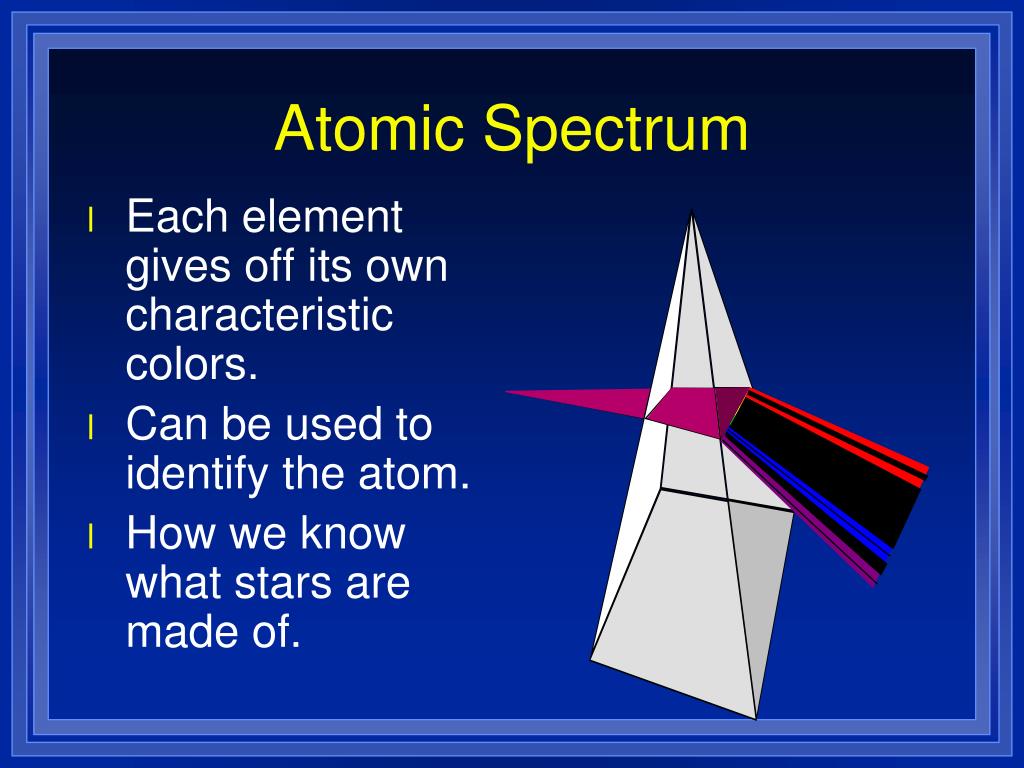 Atomic Spectrum

l Each element gives off its own characteristic colors.

l Can be used to identify the atom.

l How we know what stars are made of.